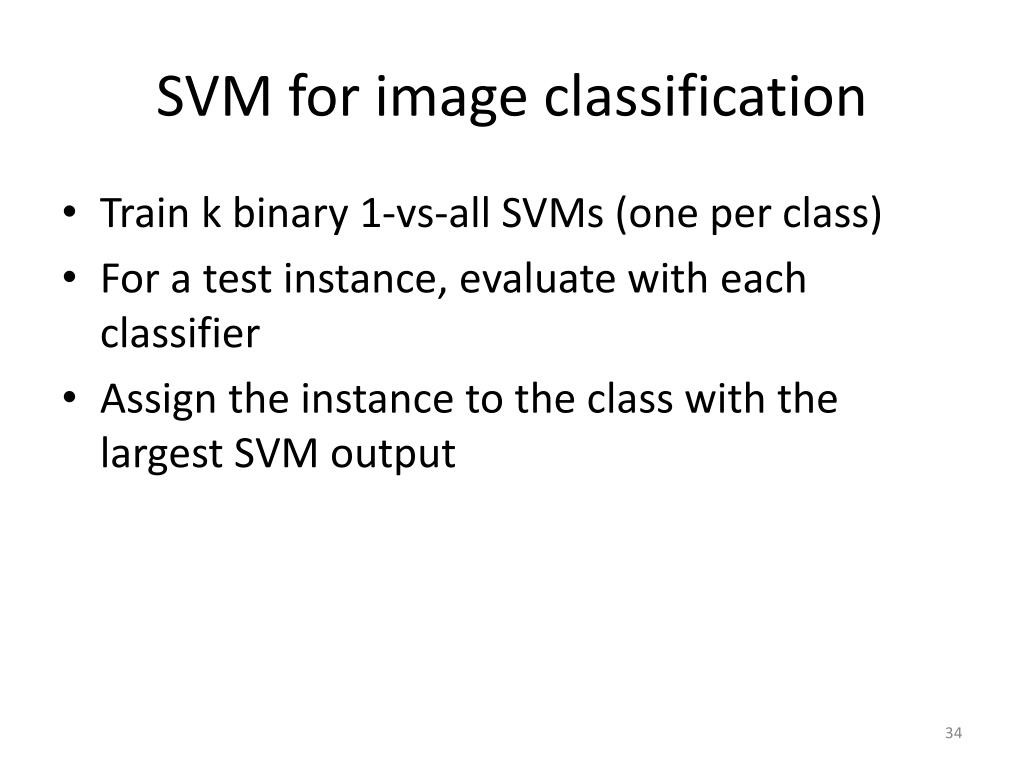 SVM for image classification

• Train k binary 1-vs-all SVMs (one per class)
• For a test instance, evaluate with each classifier
• Assign the instance to the class with the largest SVM output

34